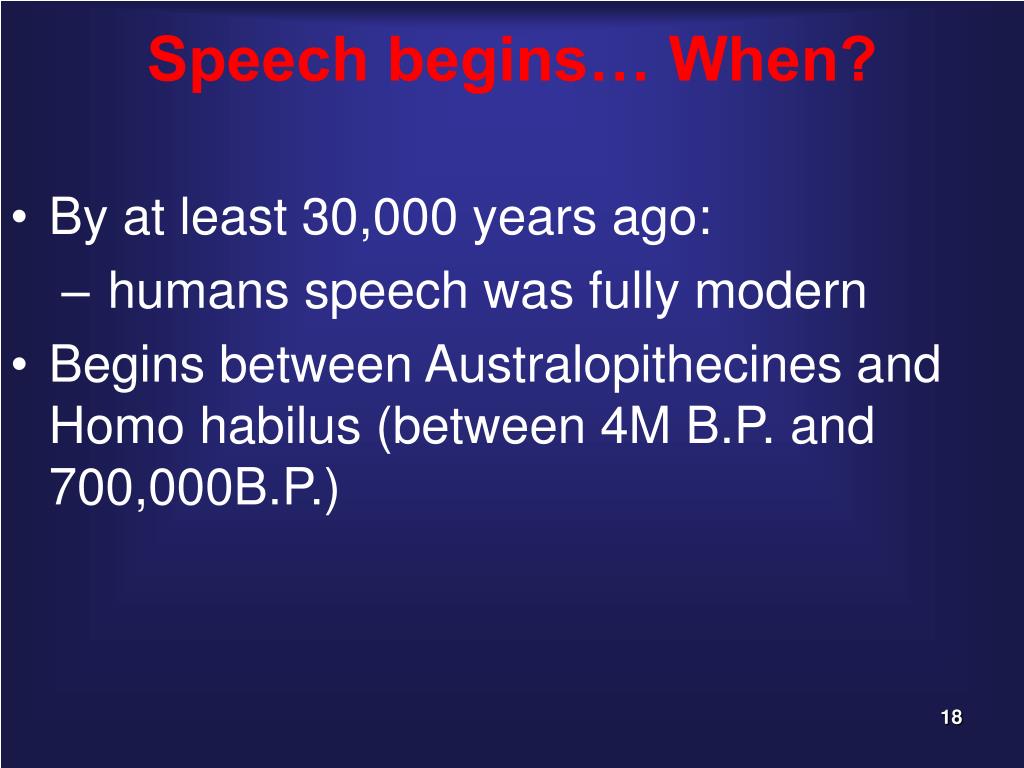 Speech begins… When?

• By at least 30,000 years ago:
– humans speech was fully modern
• Begins between Australopithecines and Homo habilus (between 4M B.P. and 700,000B.P.)

18